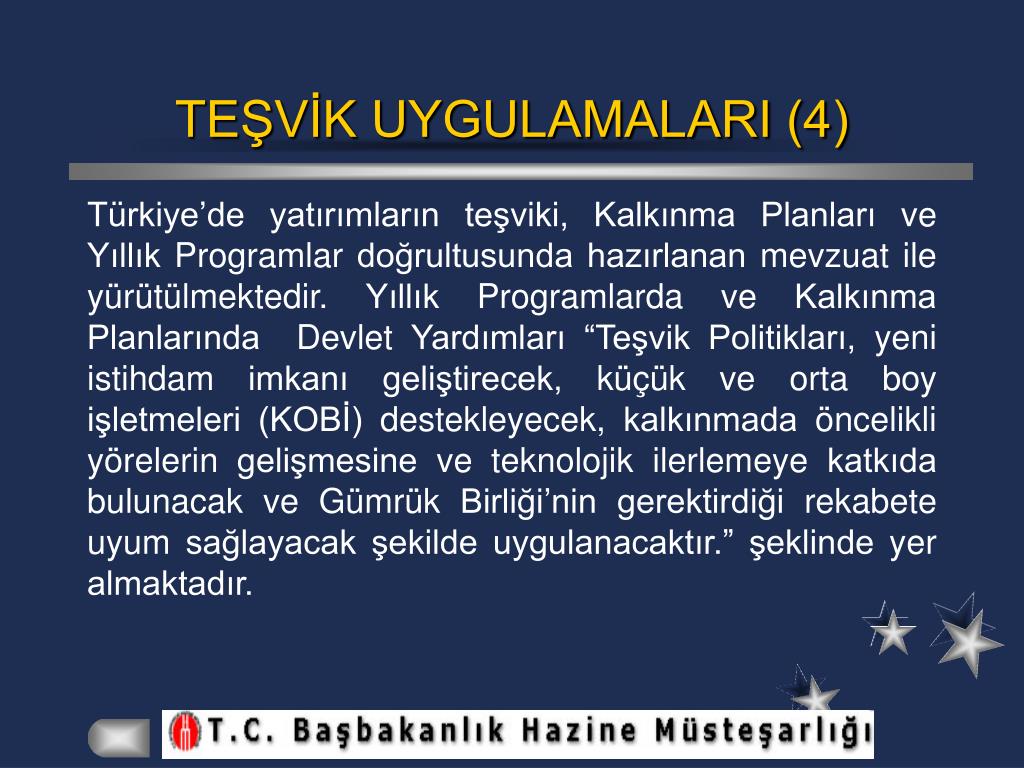 TEŞVİK UYGULAMALARI (4)

Türkiye’de yatırımların teşviki, Kalkınma Planları ve Yıllık Programlar doğrultusunda hazırlanan mevzuat ile yürütülmektedir. Yıllık Programlarda ve Kalkınma Planlarında Devlet Yardımları “Teşvik Politikları, yeni istihdam imkanı geliştirecek, küçük ve orta boy işletmeleri (KOBİ) destekleyecek, kalkınmada öncelikli yörelerin gelişmesine ve teknolojik ilerlemeye katkıda bulunacak ve Gümrük Birliği’nin gerektirdiği rekabete uyum sağlayacak şekilde uygulanacaktır.” şeklinde yer almaktadır.

T.C. Başbakanlık Hazine Müsteşarlığı